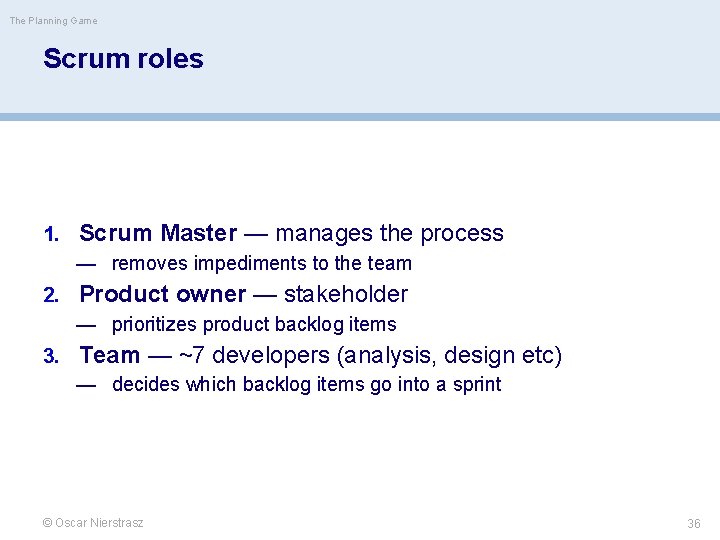 The Planning Game

Scrum roles

1. Scrum Master — manages the process
— removes impediments to the team
2. Product owner — stakeholder
— prioritizes product backlog items
3. Team — ~7 developers (analysis, design etc)
— decides which backlog items go into a sprint

© Oscar Nierstrasz

36